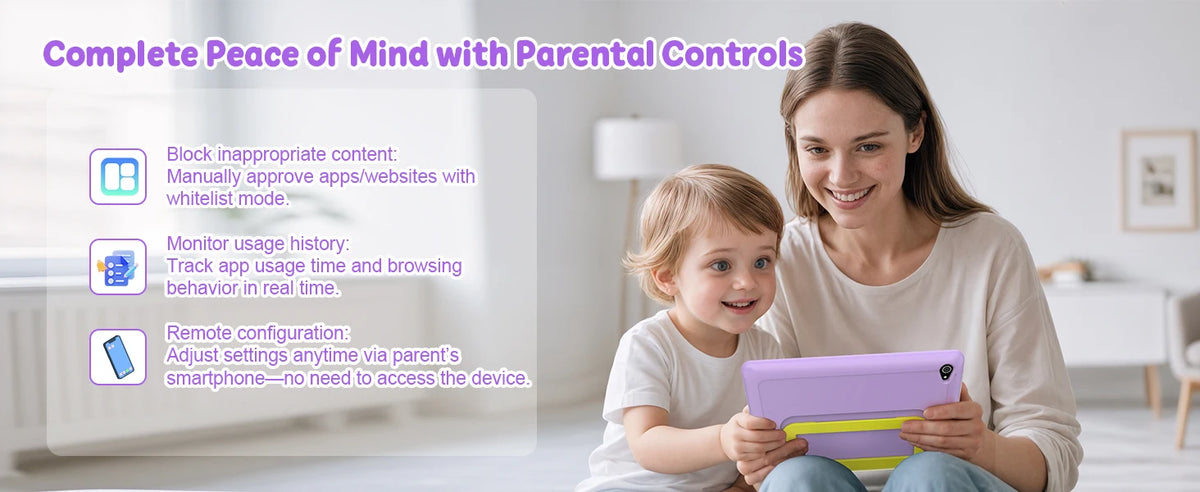 Complete Peace of Mind with Parental Controls

Block inappropriate content:
Manually approve apps/websites with whitelist mode.

Monitor usage history:
Track app usage time and browsing behavior in real time.

Remote configuration:
Adjust settings anytime via parent's smartphone—no need to access the device.